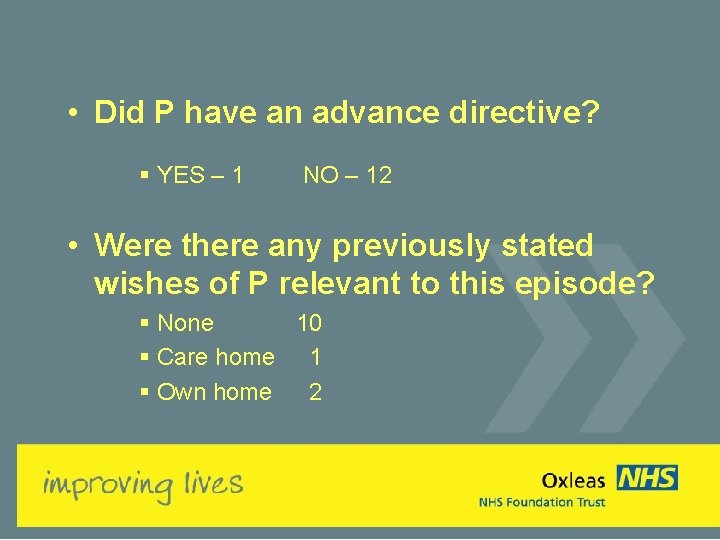 • Did P have an advance directive?

▪ YES – 1 NO – 12

• Were there any previously stated wishes of P relevant to this episode?

▪ None 10
▪ Care home 1
▪ Own home 2

improving lives

Oxleas NHS
NHS Foundation Trust